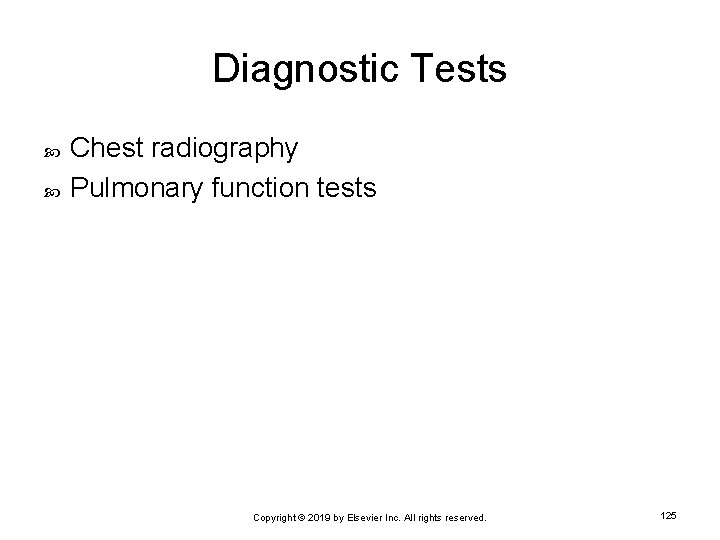 Diagnostic Tests

Chest radiography
Pulmonary function tests

Copyright © 2019 by Elsevier Inc. All rights reserved.

125